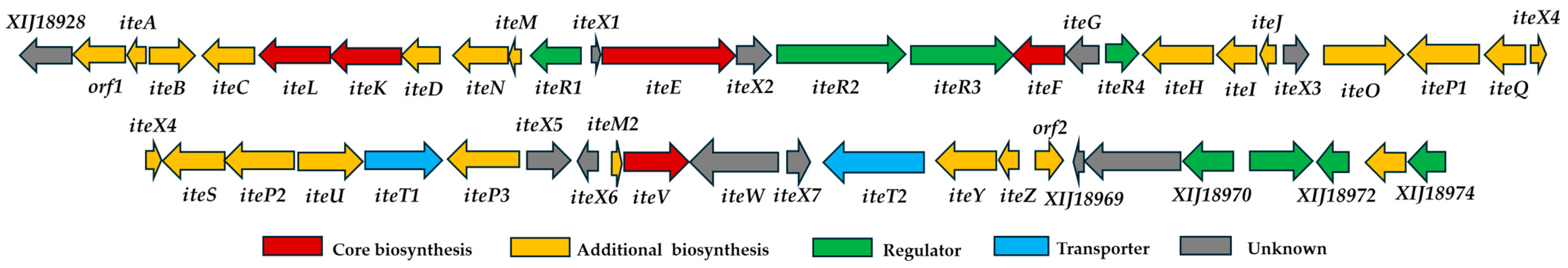 XIJ18928 iteA iteM iteX1 iteG iteJ iteX4

orf1 iteB iteC iteL iteK iteD iteN iteR1 iteE iteX2 iteR2 iteR3 iteF iteR4 iteH iteI iteX3 iteO iteP1 iteQ

iteX4 iteX5 iteM2 orf2

iteS iteP2 iteU iteT1 iteP3 iteX6 iteV iteW iteX7 iteT2 iteY iteZ XIJ18969 XIJ18970 XIJ18972 XIJ18974

Core biosynthesis Additional biosynthesis Regulator Transporter Unknown